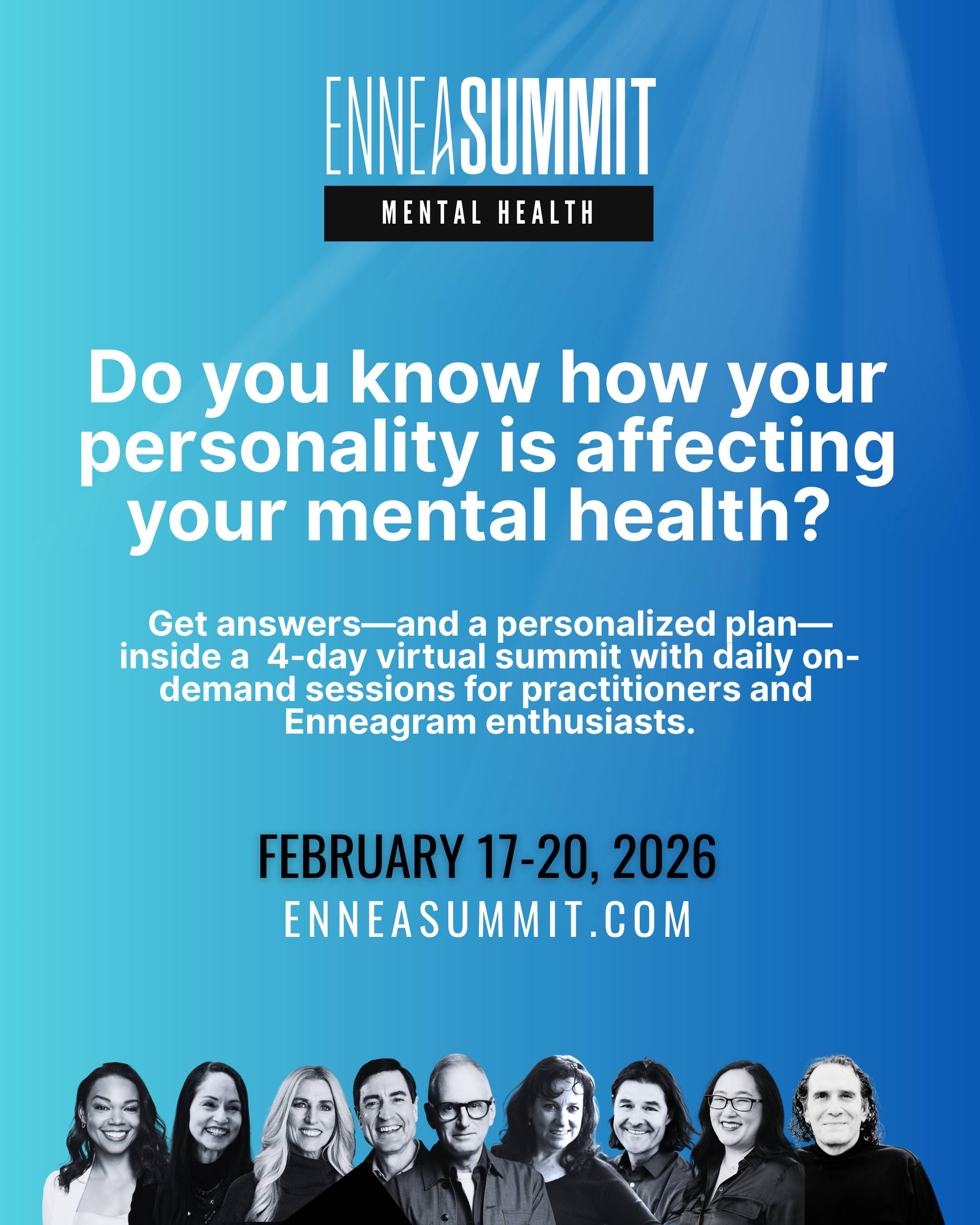 ENNEASUMMIT
MENTAL HEALTH

Do you know how your personality is affecting your mental health?

Get answers—and a personalized plan—inside a 4-day virtual summit with daily on-demand sessions for practitioners and Enneagram enthusiasts.

FEBRUARY 17-20, 2026
ENNEASUMMIT.COM